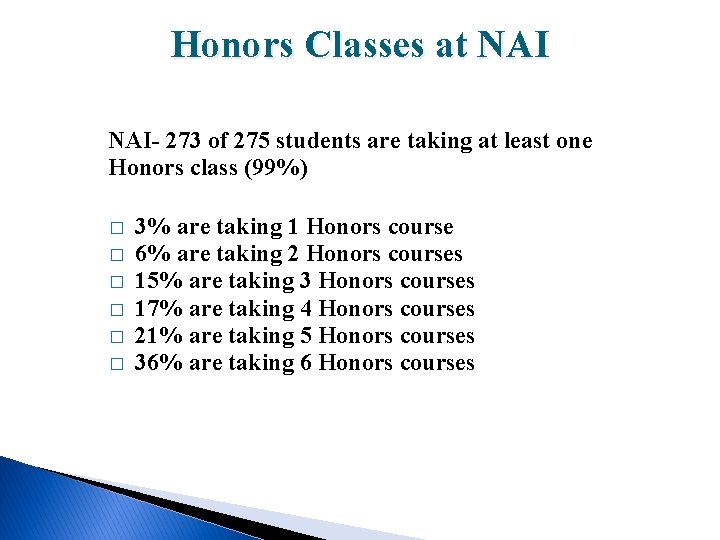 Honors Classes at NAI

NAI- 273 of 275 students are taking at least one Honors class (99%)

□ 3% are taking 1 Honors course
□ 6% are taking 2 Honors courses
□ 15% are taking 3 Honors courses
□ 17% are taking 4 Honors courses
□ 21% are taking 5 Honors courses
□ 36% are taking 6 Honors courses